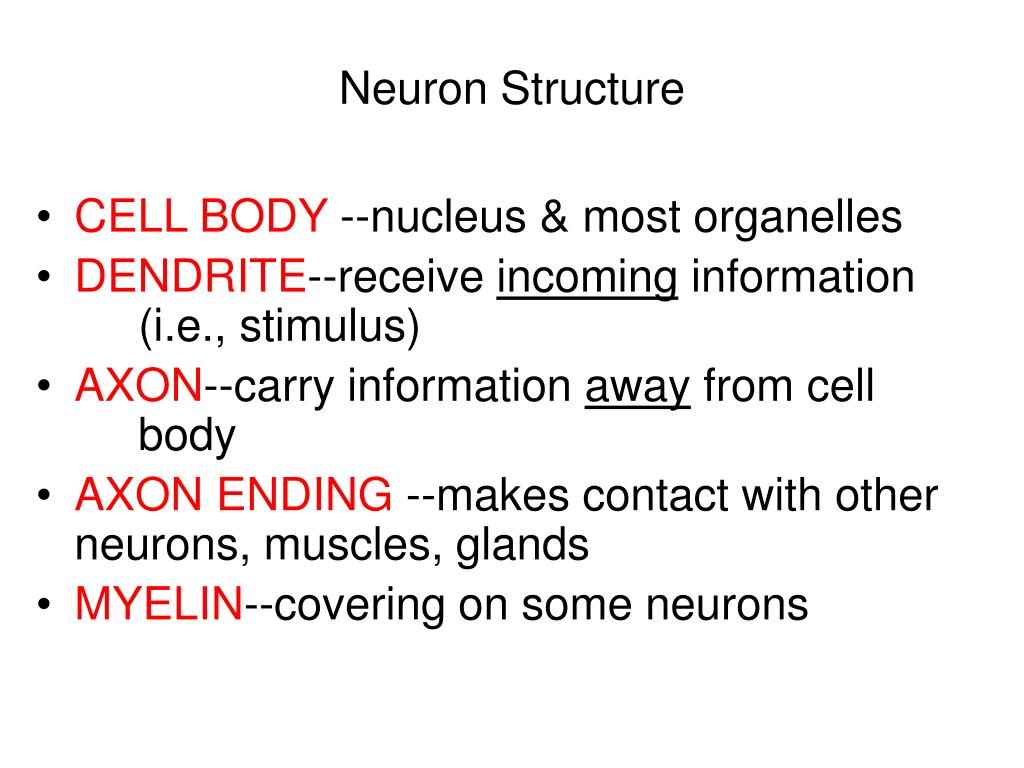 Neuron Structure

• CELL BODY --nucleus & most organelles
• DENDRITE--receive incoming information (i.e., stimulus)
• AXON--carry information away from cell body
• AXON ENDING --makes contact with other neurons, muscles, glands
• MYELIN--covering on some neurons